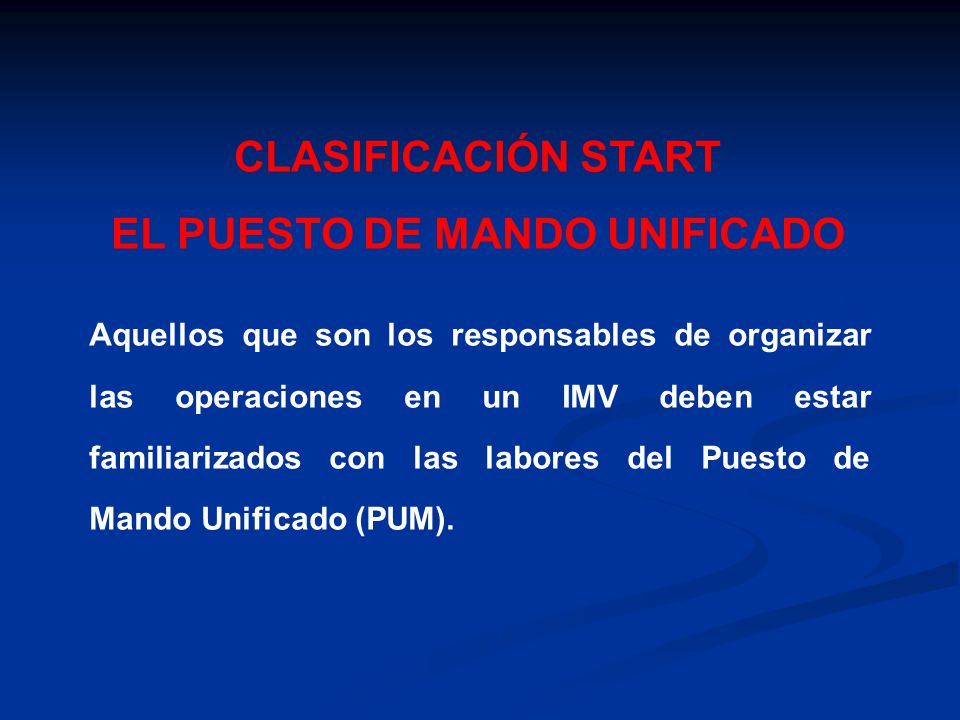 CLASIFICACIÓN START
EL PUESTO DE MANDO UNIFICADO

Aquellos que son los responsables de organizar las operaciones en un IMV deben estar familiarizados con las labores del Puesto de Mando Unificado (PUM).